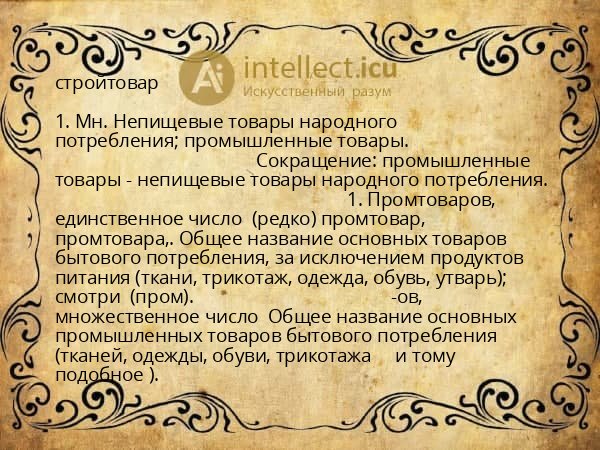 Ai intellect.icu
Искусственный разум

стройтовар

1. Мн. Непищевые товары народного потребления; промышленные товары. Сокращение: промышленные товары - непищевые товары народного потребления. 1. Промтоваров, единственное число (редко) промтовар, промтовара,. Общее название основных товаров бытового потребления, за исключением продуктов питания (ткани, трикотаж, одежда, обувь, утварь); смотри (пром). -ов, множественное число Общее название основных промышленных товаров бытового потребления (тканей, одежды, обуви, трикотажа и тому подобное ).